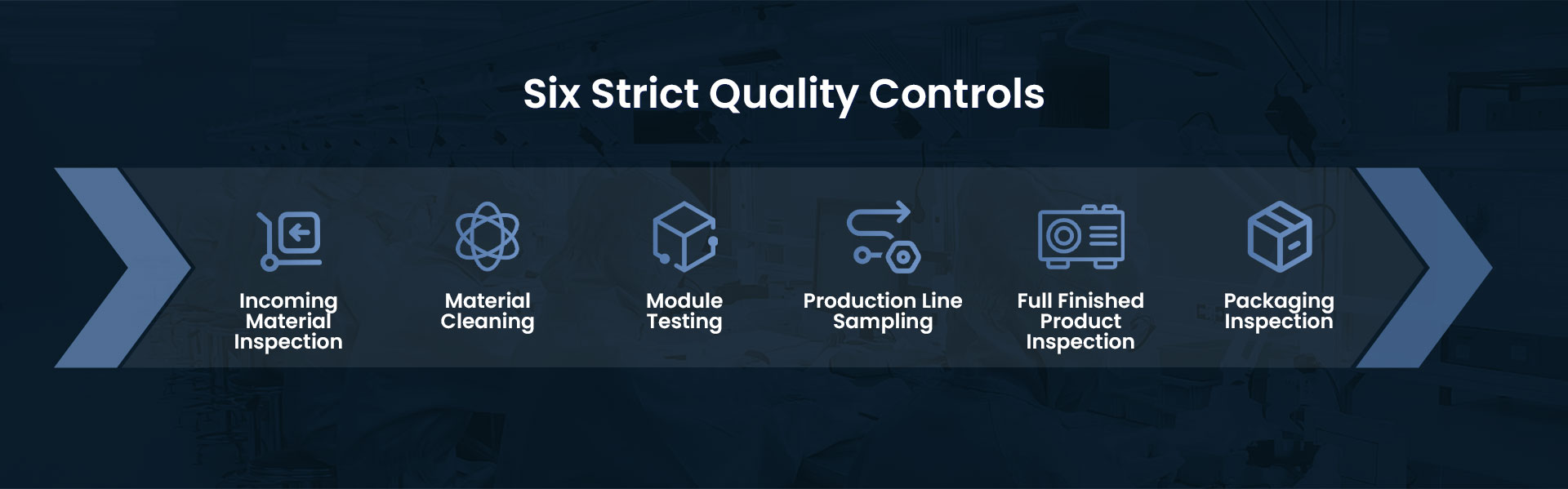 Six Strict Quality Controls

Incoming Material Inspection

Material Cleaning

Module Testing

Production Line Sampling

Full Finished Product Inspection

Packaging Inspection